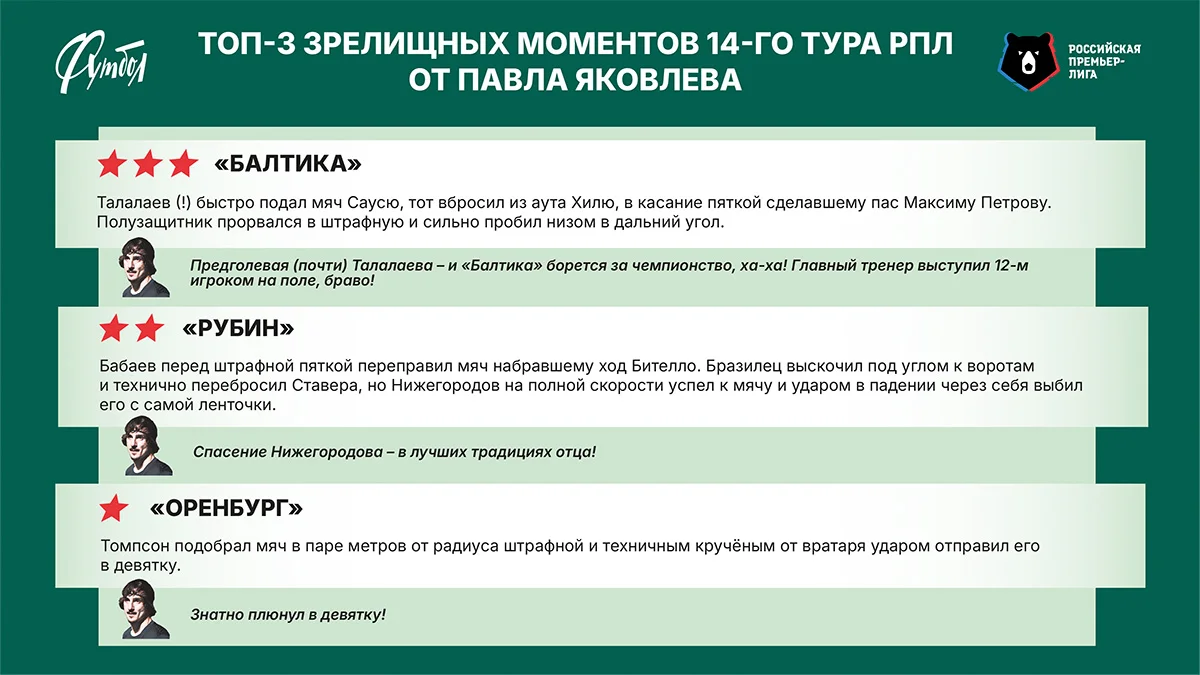 Футбол

ТОП-3 ЗРЕЛИЩНЫХ МОМЕНТОВ 14-ГО ТУРА РПЛ ОТ ПАВЛА ЯКОВЛЕВА

РОССИЙСКАЯ ПРЕМЬЕР-ЛИГА

«БАЛТИКА»

Талалаев (!) быстро подал мяч Саусю, тот вбросил из аута Хилю, в касание пяткой сделавшему пас Максиму Петрову. Полузащитник прорвался в штрафную и сильно пробил низом в дальний угол.

Предголевая (почти) Талалаева – и «Балтика» борется за чемпионство, ха-ха! Главный тренер выступил 12-м игроком на поле, браво!

«РУБИН»

Бабаев перед штрафной пяткой переправил мяч набравшему ход Бителло. Бразилец выскочил под углом к воротам и технично перебросил Ставера, но Нижегородов на полной скорости успел к мячу и ударом в падении через себя выбил его с самой ленточки.

Спасение Нижегородова – в лучших традициях отца!

«ОРЕНБУРГ»

Томпсон подобрал мяч в паре метров от радиуса штрафной и техничным кручёным от вратаря ударом отправил его в девятку.

Знатно плюнул в девятку!